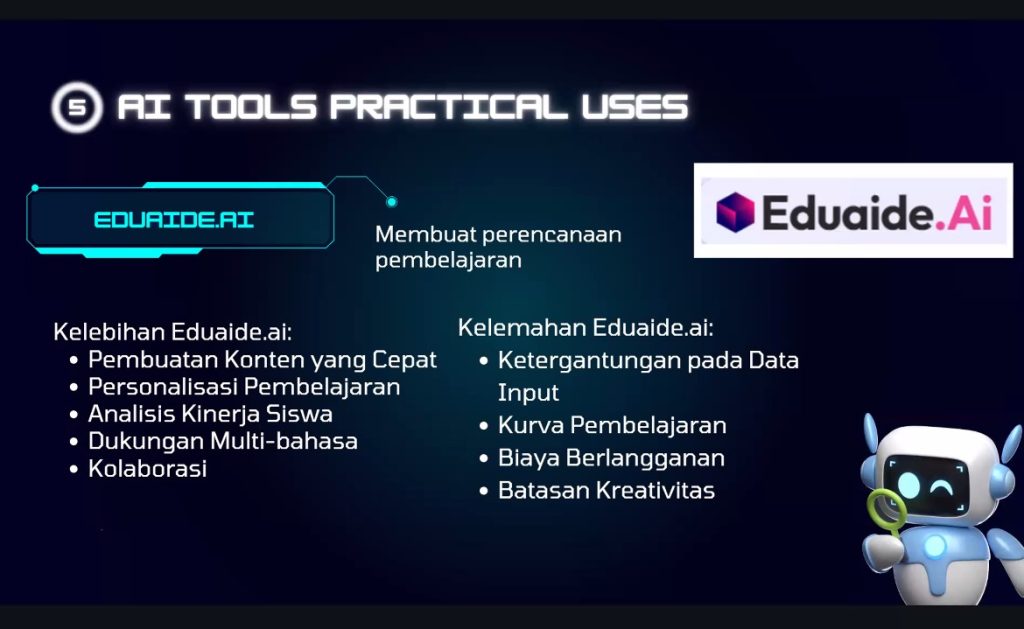 5 AI TOOLS PRACTICAL USES

EDUAIDE.AI

Membuat perencanaan pembelajaran

Eduaide.Ai

Kelebihan Eduaide.ai:
- Pembuatan Konten yang Cepat
- Personalisasi Pembelajaran
- Analisis Kinerja Siswa
- Dukungan Multi-bahasa
- Kolaborasi

Kelemahan Eduaide.ai:
- Ketergantungan pada Data Input
- Kurva Pembelajaran
- Biaya Berlangganan
- Batasan Kreativitas